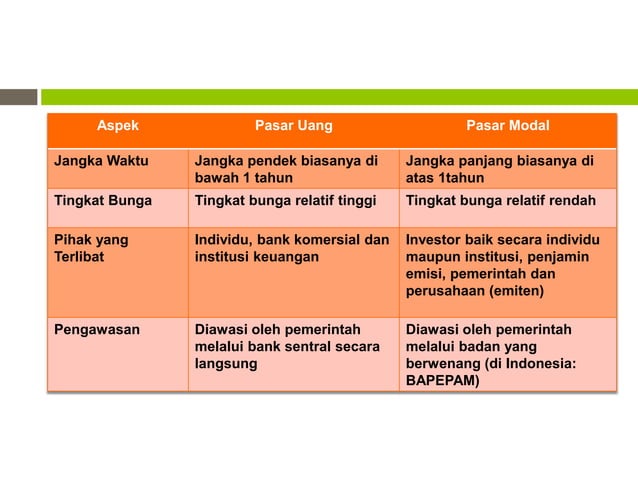 | Aspek | Pasar Uang | Pasar Modal |
|---|---|---|
| Jangka Waktu | Jangka pendek biasanya di bawah 1 tahun | Jangka panjang biasanya di atas 1tahun |
| Tingkat Bunga | Tingkat bunga relatif tinggi | Tingkat bunga relatif rendah |
| Pihak yang Terlibat | Individu, bank komersial dan institusi keuangan | Investor baik secara individu maupun institusi, penjamin emisi, pemerintah dan perusahaan (emiten) |
| Pengawasan | Diawasi oleh pemerintah melalui bank sentral secara langsung | Diawasi oleh pemerintah melalui badan yang berwenang (di Indonesia: BAPEPAM) |